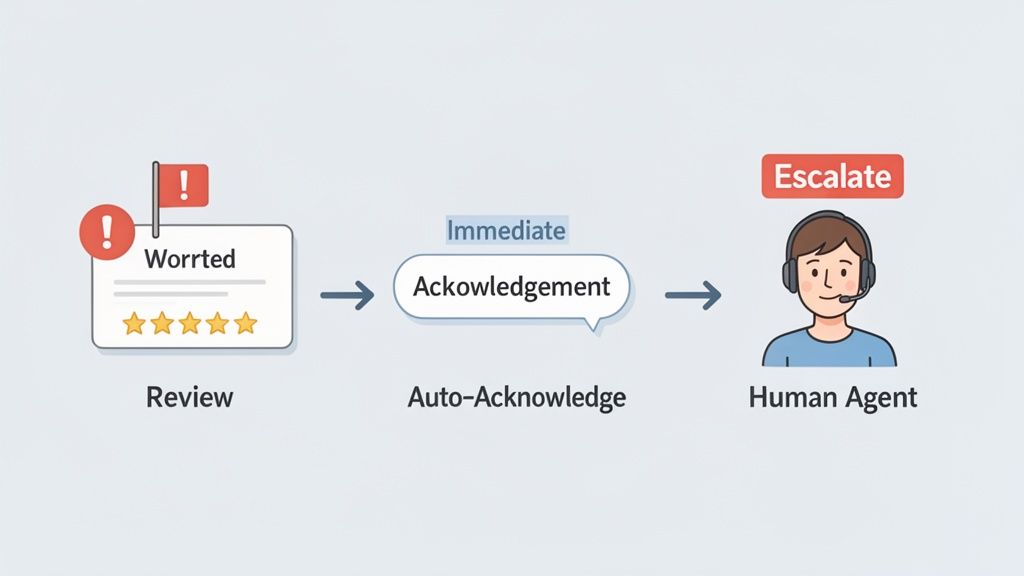 !

!

Worrted

Review

Immediate

Ackowledgement

Auto-Acknowledge

Escalate

Human Agent